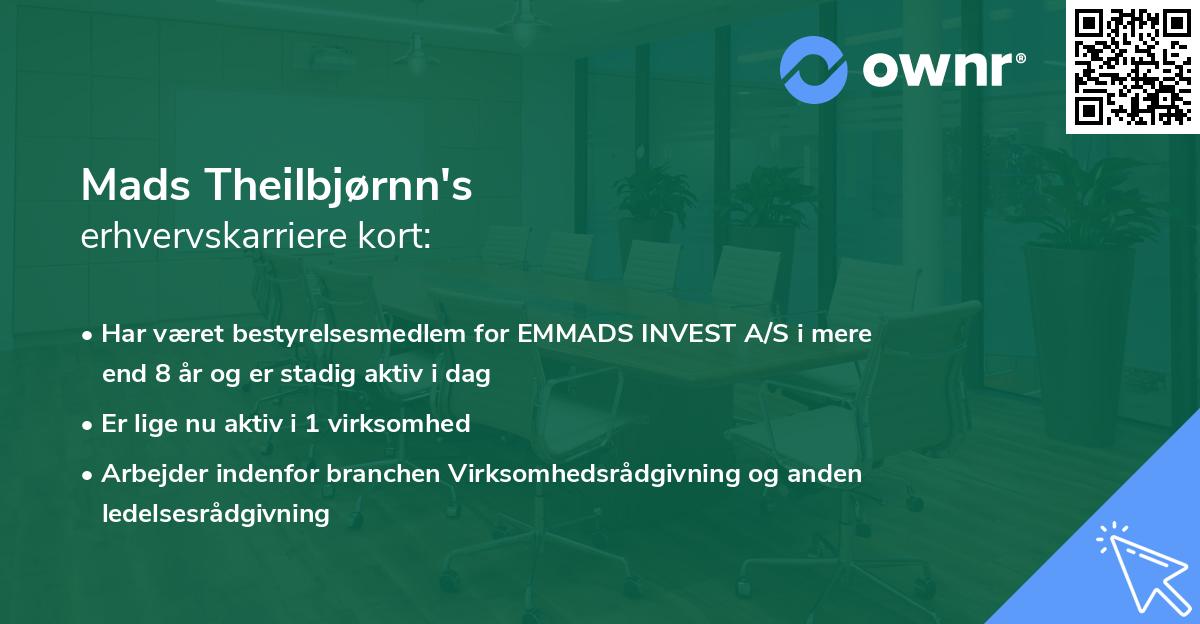 ownr®

Mads Theilbjørnn's
erhvervskarriere kort:

• Har været bestyrelsesmedlem for EMMADS INVEST A/S i mere end 8 år og er stadig aktiv i dag

• Er lige nu aktiv i 1 virksomhed

• Arbejder indenfor branchen Virksomhedsrådgivning og anden ledelsesrådgivning